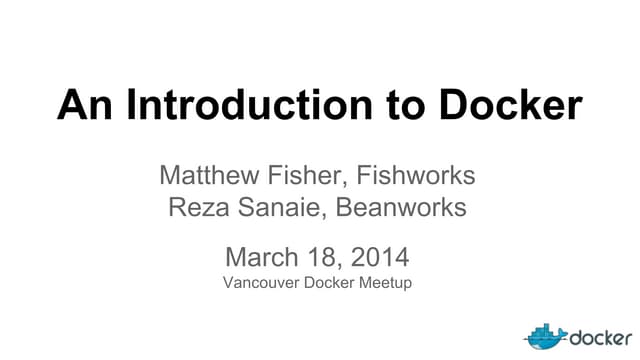 An Introduction to Docker

Matthew Fisher, Fishworks
Reza Sanaie, Beanworks

March 18, 2014
Vancouver Docker Meetup

docker